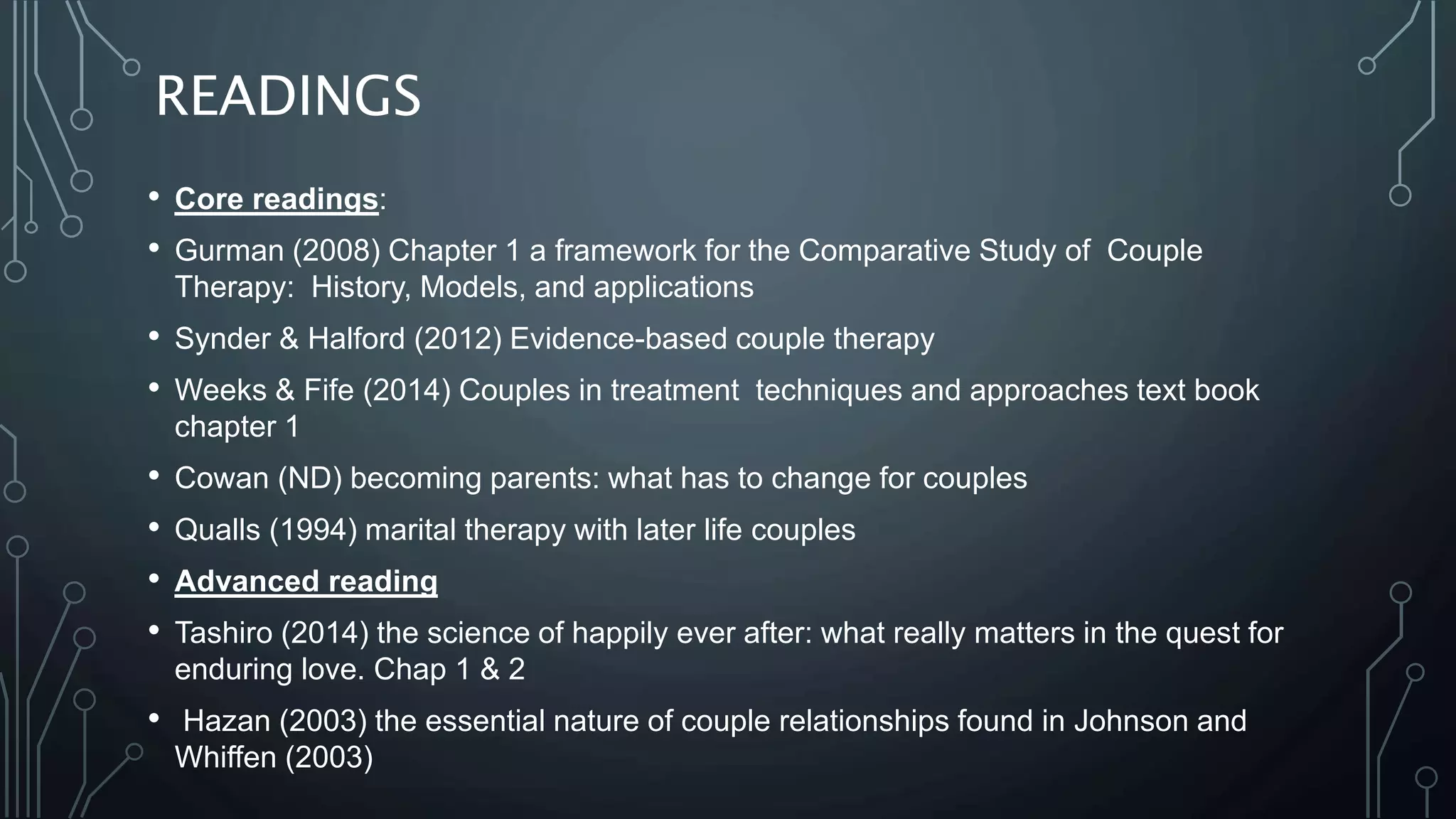 READINGS

• Core readings:
• Gurman (2008) Chapter 1 a framework for the Comparative Study of Couple Therapy: History, Models, and applications
• Synder & Halford (2012) Evidence-based couple therapy
• Weeks & Fife (2014) Couples in treatment techniques and approaches text book chapter 1
• Cowan (ND) becoming parents: what has to change for couples
• Qualls (1994) marital therapy with later life couples
• Advanced reading
• Tashiro (2014) the science of happily ever after: what really matters in the quest for enduring love. Chap 1 & 2
• Hazan (2003) the essential nature of couple relationships found in Johnson and Whiffen (2003)